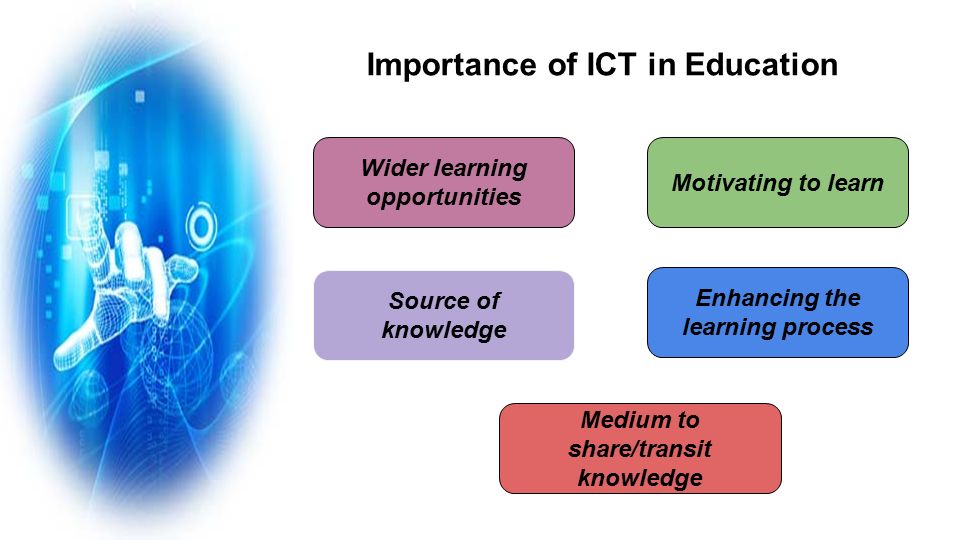 Importance of ICT in Education

Wider learning opportunities

Motivating to learn

Source of knowledge

Enhancing the learning process

Medium to share/transit knowledge